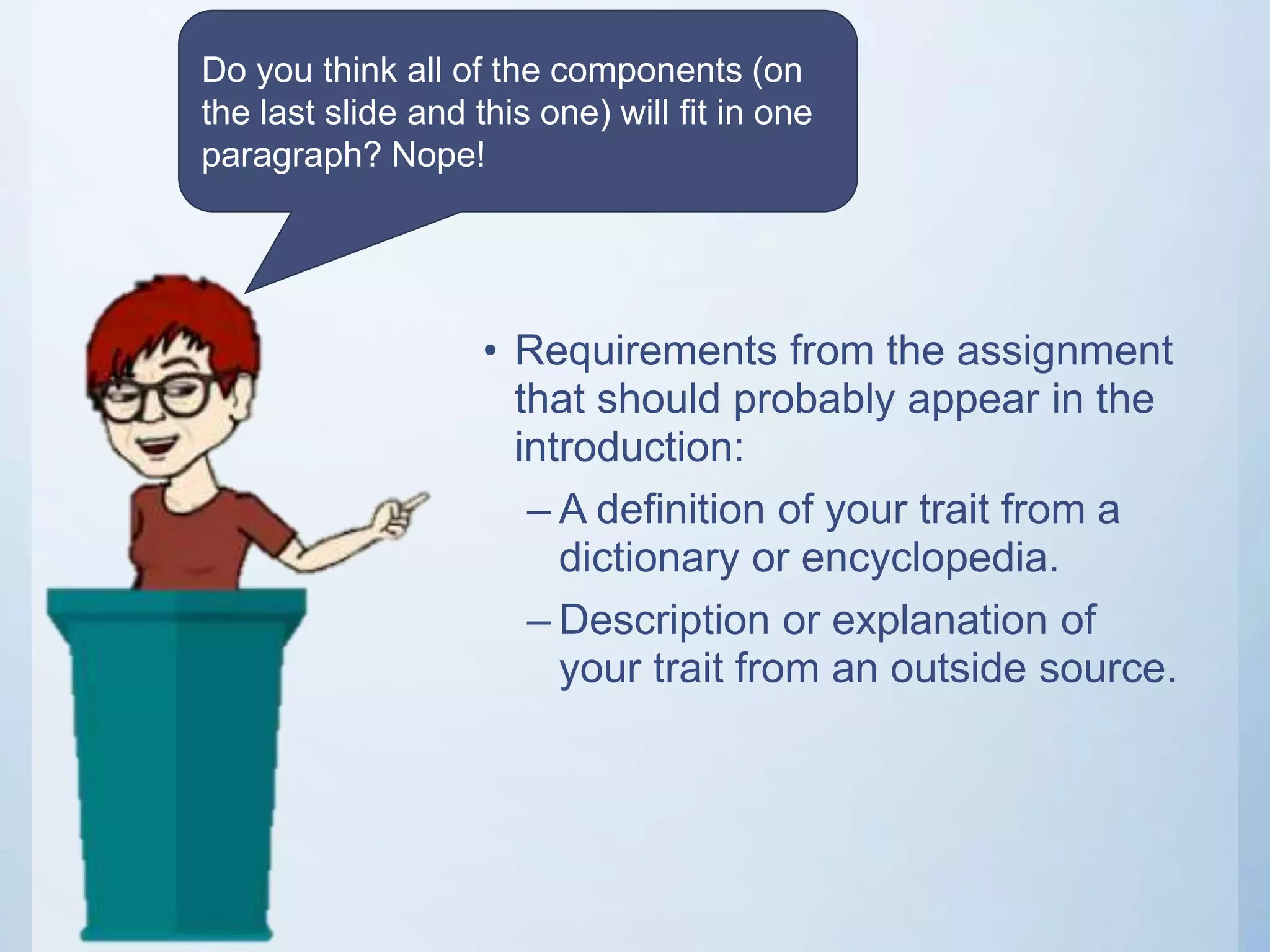 Do you think all of the components (on the last slide and this one) will fit in one paragraph? Nope!

• Requirements from the assignment that should probably appear in the introduction:
– A definition of your trait from a dictionary or encyclopedia.
– Description or explanation of your trait from an outside source.